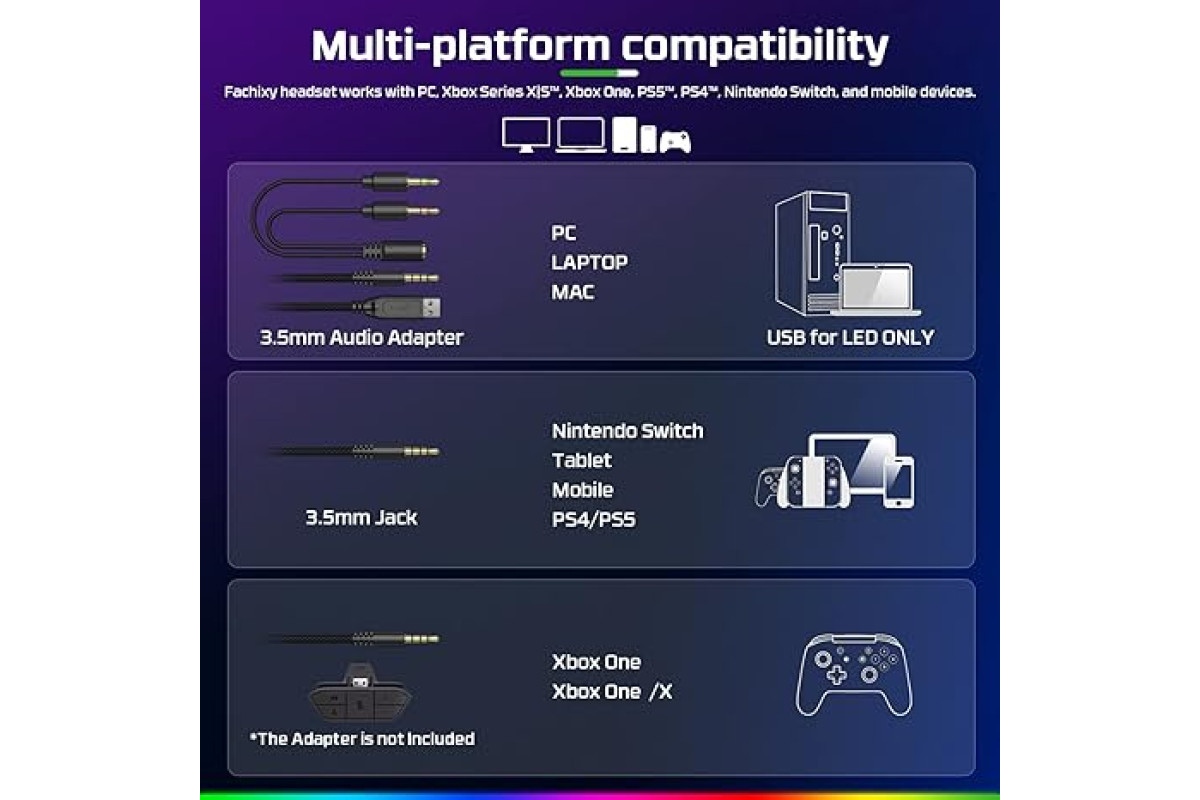 Multi-platform compatibility

Fachixy headset works with PC, Xbox Series X|S™, Xbox One, PS5™, PS4™, Nintendo Switch, and mobile devices.

3.5mm Audio Adapter

PC
LAPTOP
MAC

USB for LED ONLY

3.5mm Jack

Nintendo Switch
Tablet
Mobile
PS4/PS5

*The Adapter is not Included

Xbox One
Xbox One /X